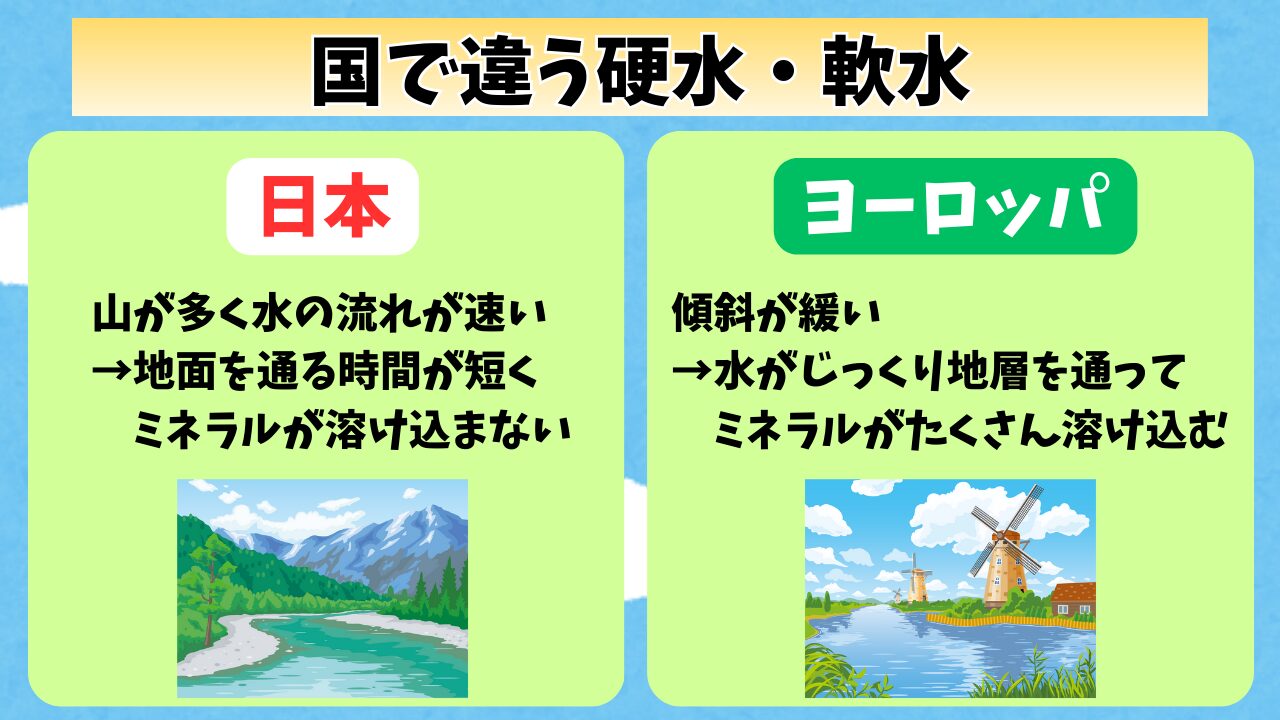 国で違う硬水・軟水

日本

山が多く水の流れが速い
→地面を通る時間が短く
ミネラルが溶け込まない

ヨーロッパ

傾斜が緩い
→水がじっくり地層を通って
ミネラルがたくさん溶け込む